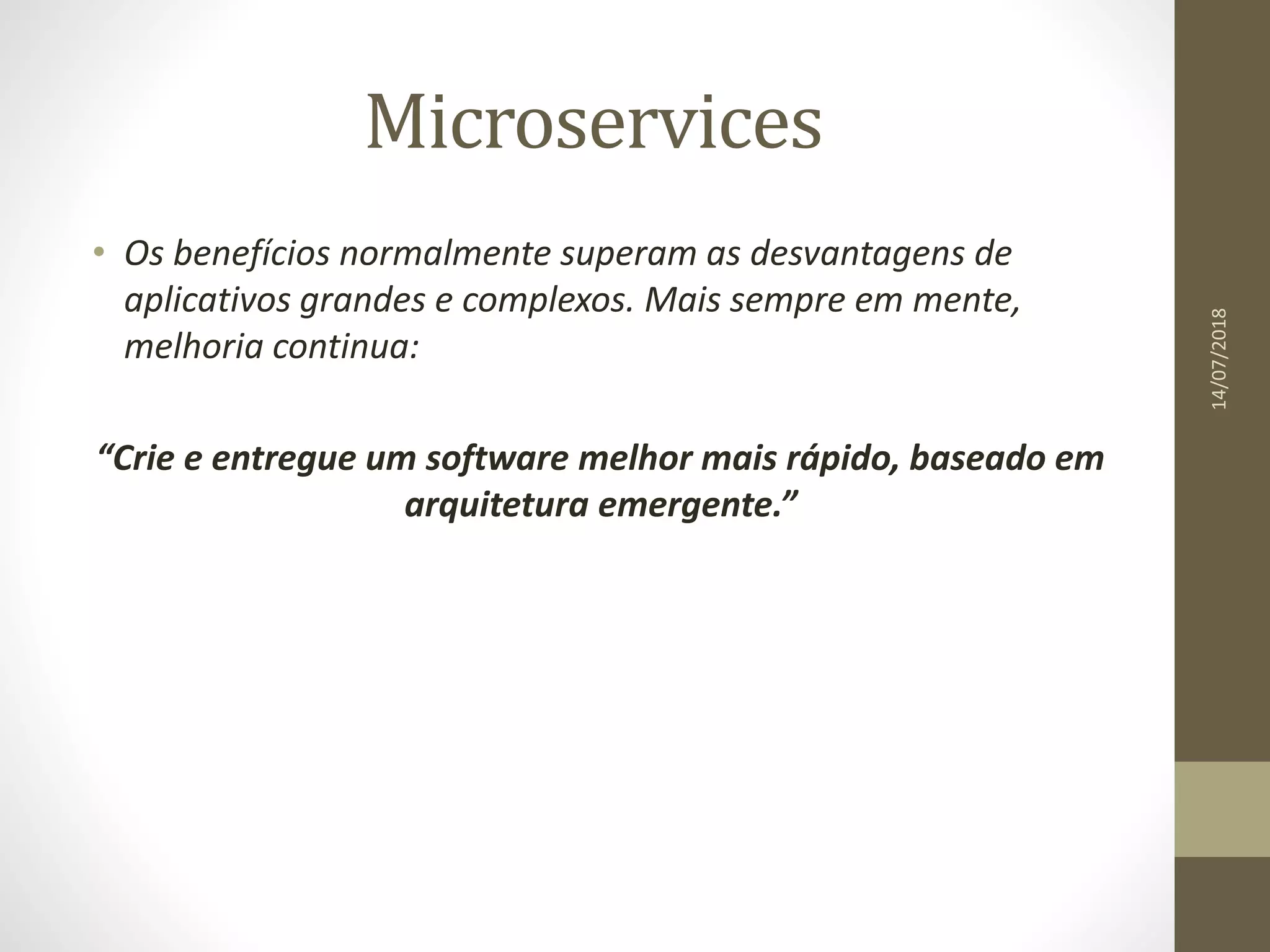 Microservices

• Os benefícios normalmente superam as desvantagens de aplicativos grandes e complexos. Mais sempre em mente, melhoria continua:

“Crie e entregue um software melhor mais rápido, baseado em arquitetura emergente.”

14/07/2018